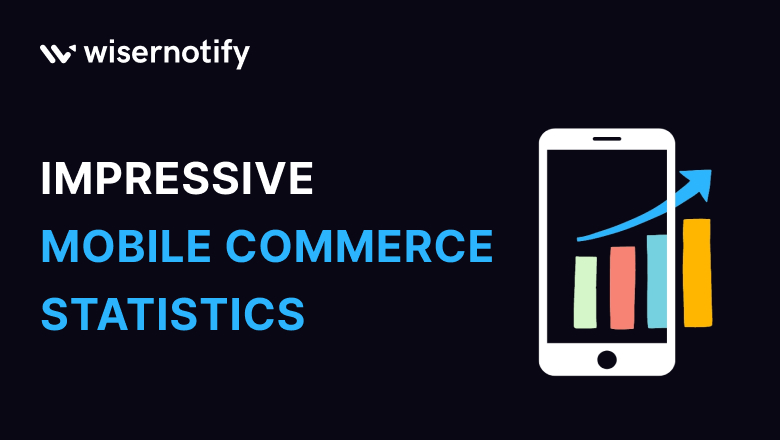 wisernotify

IMPRESSIVE
MOBILE COMMERCE
STATISTICS